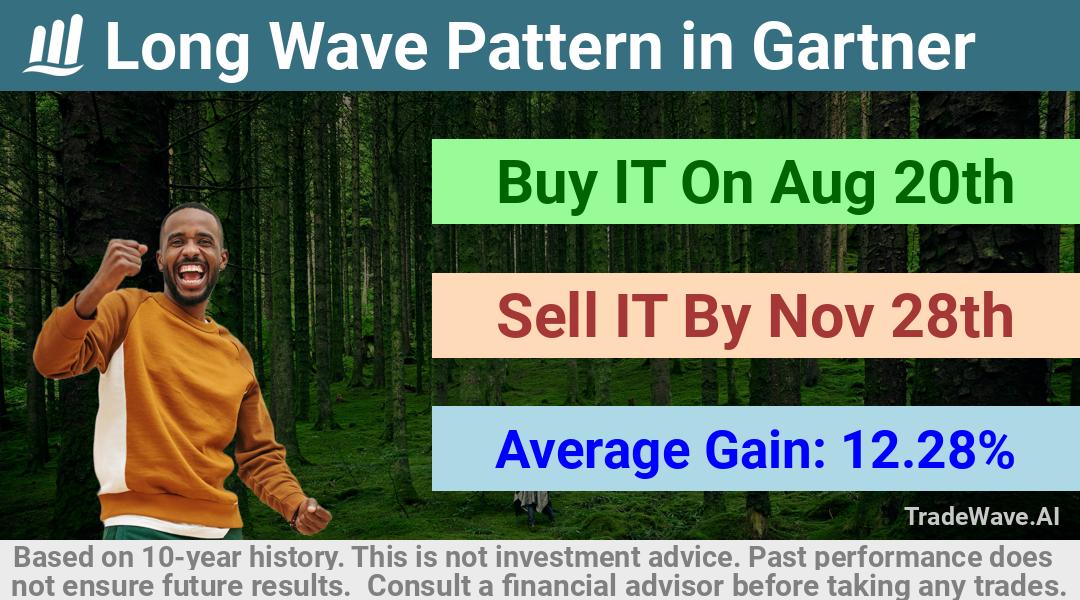 Long Wave Pattern in Gartner

Buy IT On Aug 20th

Sell IT By Nov 28th

Average Gain: 12.28%

TradeWave.AI

Based on 10-year history. This is not investment advice. Past performance does not ensure future results. Consult a financial advisor before taking any trades.